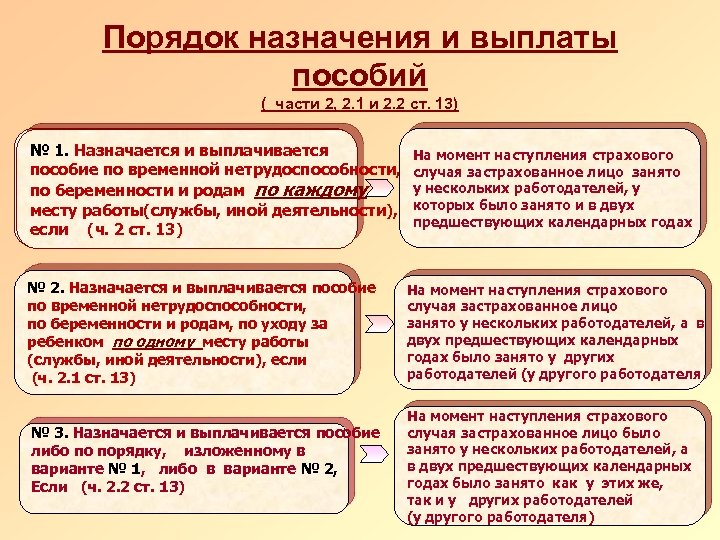 Порядок назначения и выплаты пособий

( части 2, 2.1 и 2.2 ст. 13)

№ 1. Назначается и выплачивается пособие по временной нетрудоспособности, по беременности и родам по каждому месту работы(службы, иной деятельности), если (ч. 2 ст. 13)

На момент наступления страхового случая застрахованное лицо занято у нескольких работодателей, у которых было занято и в двух предшествующих календарных годах

№ 2. Назначается и выплачивается пособие по временной нетрудоспособности, по беременности и родам, по уходу за ребенком по одному месту работы (службы, иной деятельности), если (ч. 2.1 ст. 13)

На момент наступления страхового случая застрахованное лицо занято у нескольких работодателей, а в двух предшествующих календарных годах было занято у других работодателей (у другого работодателя

№ 3. Назначается и выплачивается пособие либо по порядку, изложенному в варианте № 1, либо в варианте № 2, Если (ч. 2.2 ст. 13)

На момент наступления страхового случая застрахованное лицо было занято у нескольких работодателей, а в двух предшествующих календарных годах было занято как у этих же, так и у других работодателей (у другого работодателя)